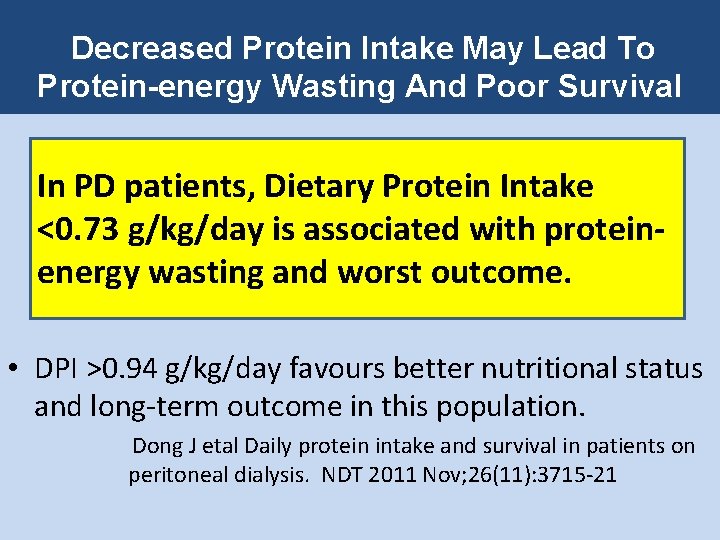 Decreased Protein Intake May Lead To Protein-energy Wasting And Poor Survival

In PD patients, Dietary Protein Intake <0.73 g/kg/day is associated with protein-energy wasting and worst outcome.

• DPI >0.94 g/kg/day favours better nutritional status and long-term outcome in this population.

Dong J etal Daily protein intake and survival in patients on peritoneal dialysis. NDT 2011 Nov;26(11):3715-21